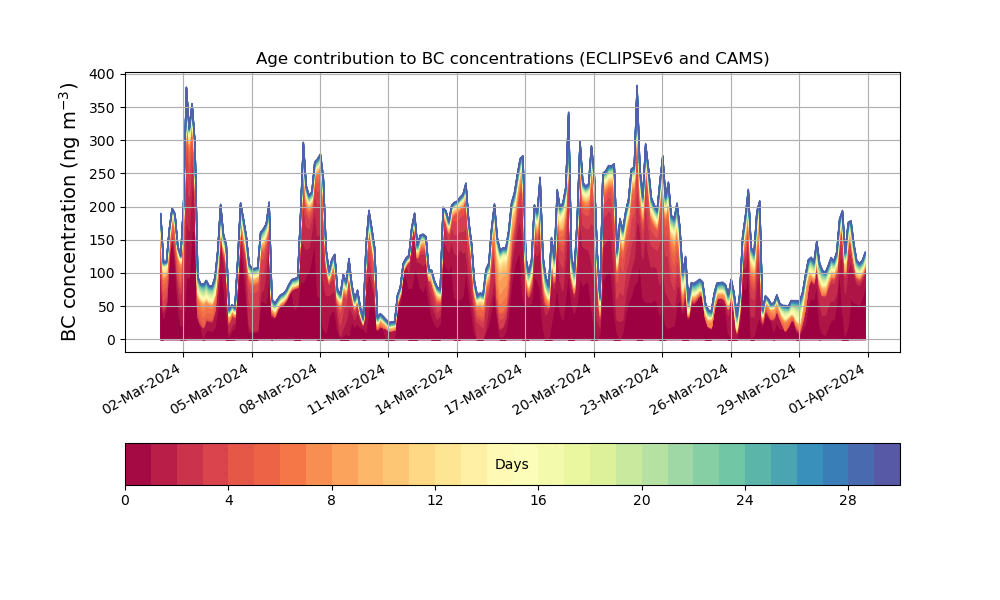 Age contribution to BC concentrations (ECLIPSEv6 and CAMS)

BC concentration (ng m$^{-3}$)

400
350
300
250
200
150
100
50
0

02-Mar-2024
05-Mar-2024
08-Mar-2024
11-Mar-2024
14-Mar-2024
17-Mar-2024
20-Mar-2024
23-Mar-2024
26-Mar-2024
29-Mar-2024
01-Apr-2024

Days

0
4
8
12
16
20
24
28